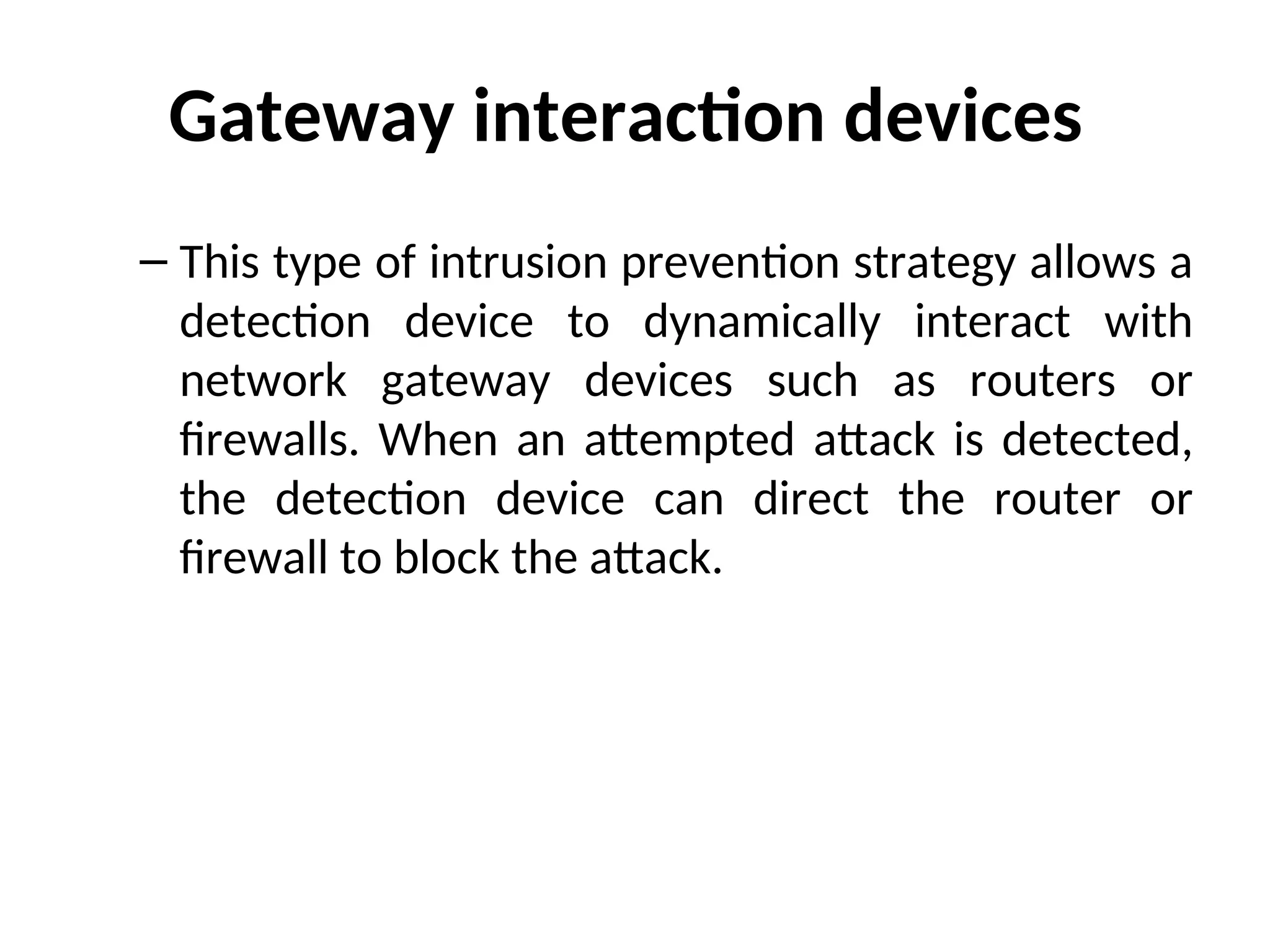 Gateway interaction devices

– This type of intrusion prevention strategy allows a detection device to dynamically interact with network gateway devices such as routers or firewalls. When an attempted attack is detected, the detection device can direct the router or firewall to block the attack.